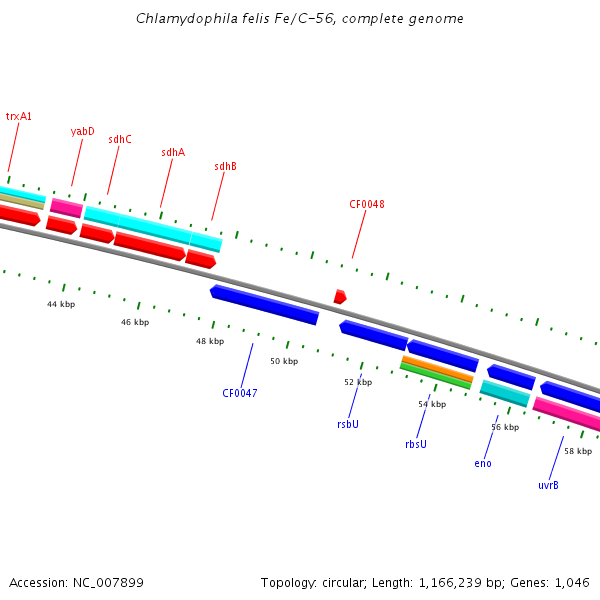 Chlamydophila felis Fe/C-56, complete genome

trxA1
yabD
sdhC
sdhA
sdhB
CF0048

44 kbp
46 kbp
48 kbp
50 kbp
52 kbp
54 kbp
56 kbp
58 kbp

CF0047
rsbU
rbsU
eno
uvrB

Accession: NC_007899

Topology: circular; Length: 1,166,239 bp; Genes: 1,046